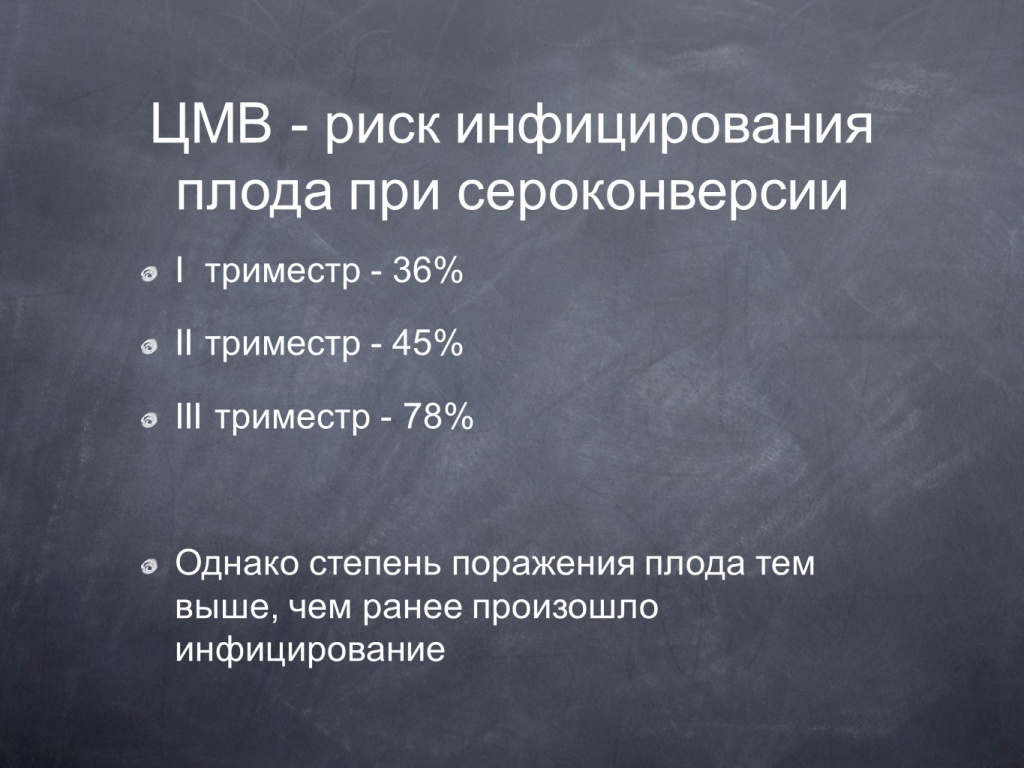 ЦМВ - риск инфицирования плода при сероконверсии

I триместр - 36%

II триместр - 45%

III триместр - 78%

Однако степень поражения плода тем выше, чем ранее произошло инфицирование